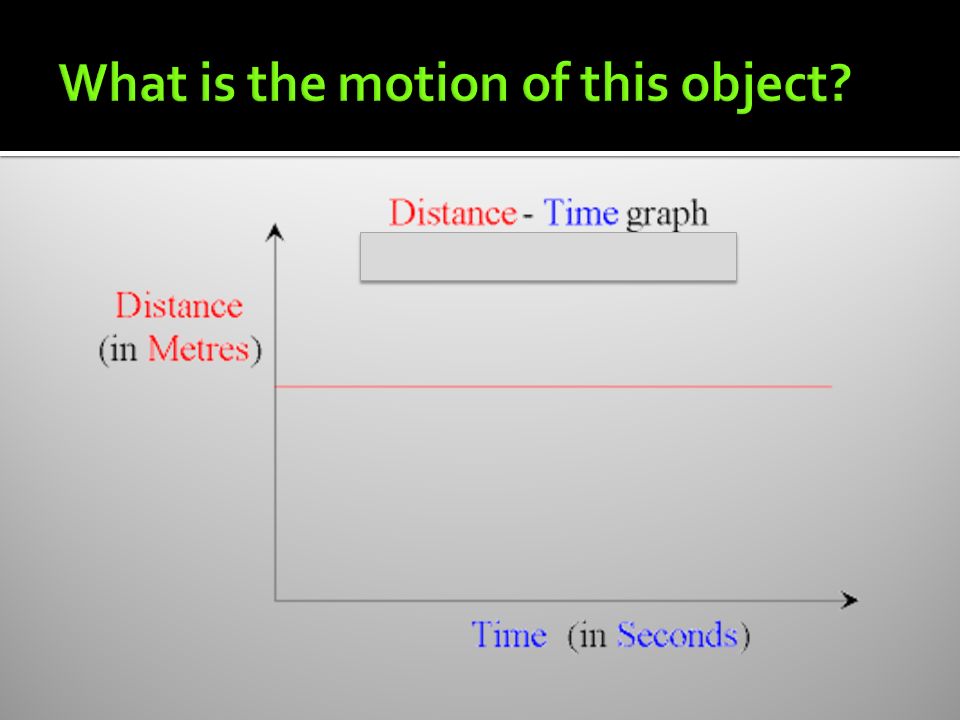 What is the motion of this object?

Distance - Time graph

Distance
(in Metres)

Time (in Seconds)